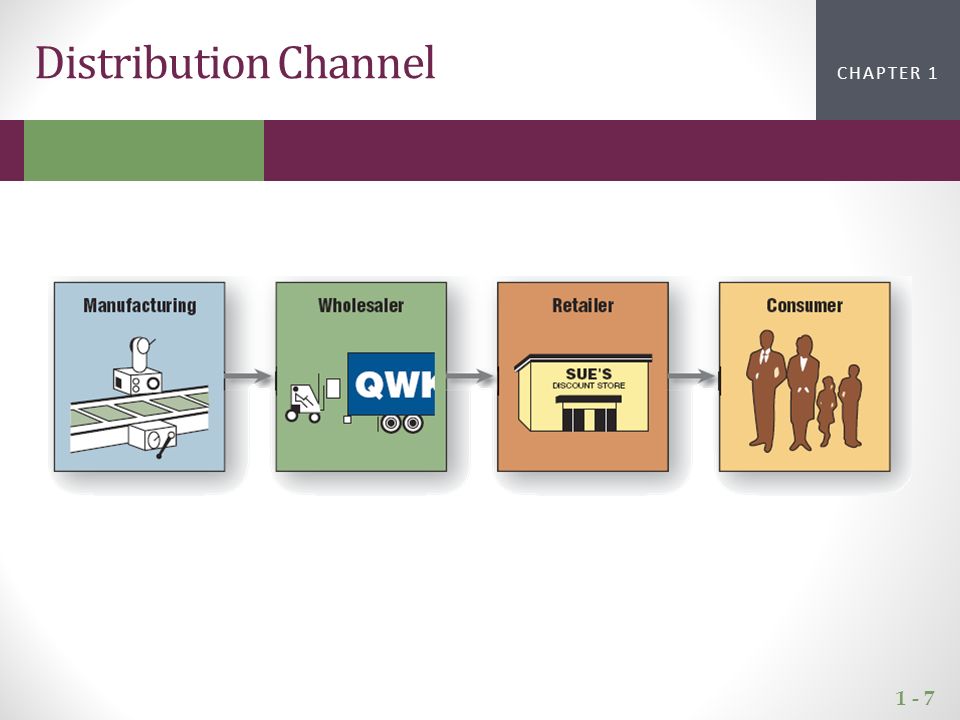 Distribution Channel

CHAPTER 1

Manufacturing

Wholesaler

QWK

Retailer

SUE'S
DISCOUNT STORE

Consumer

1 - 7